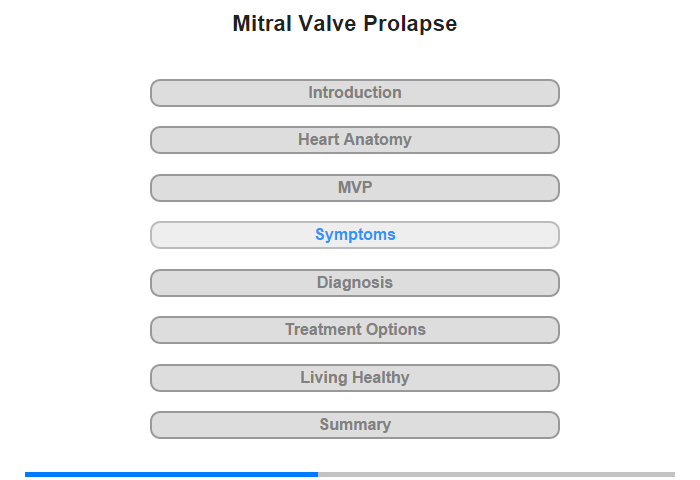 Mitral Valve Prolapse

Introduction

Heart Anatomy

MVP

Symptoms

Diagnosis

Treatment Options

Living Healthy

Summary